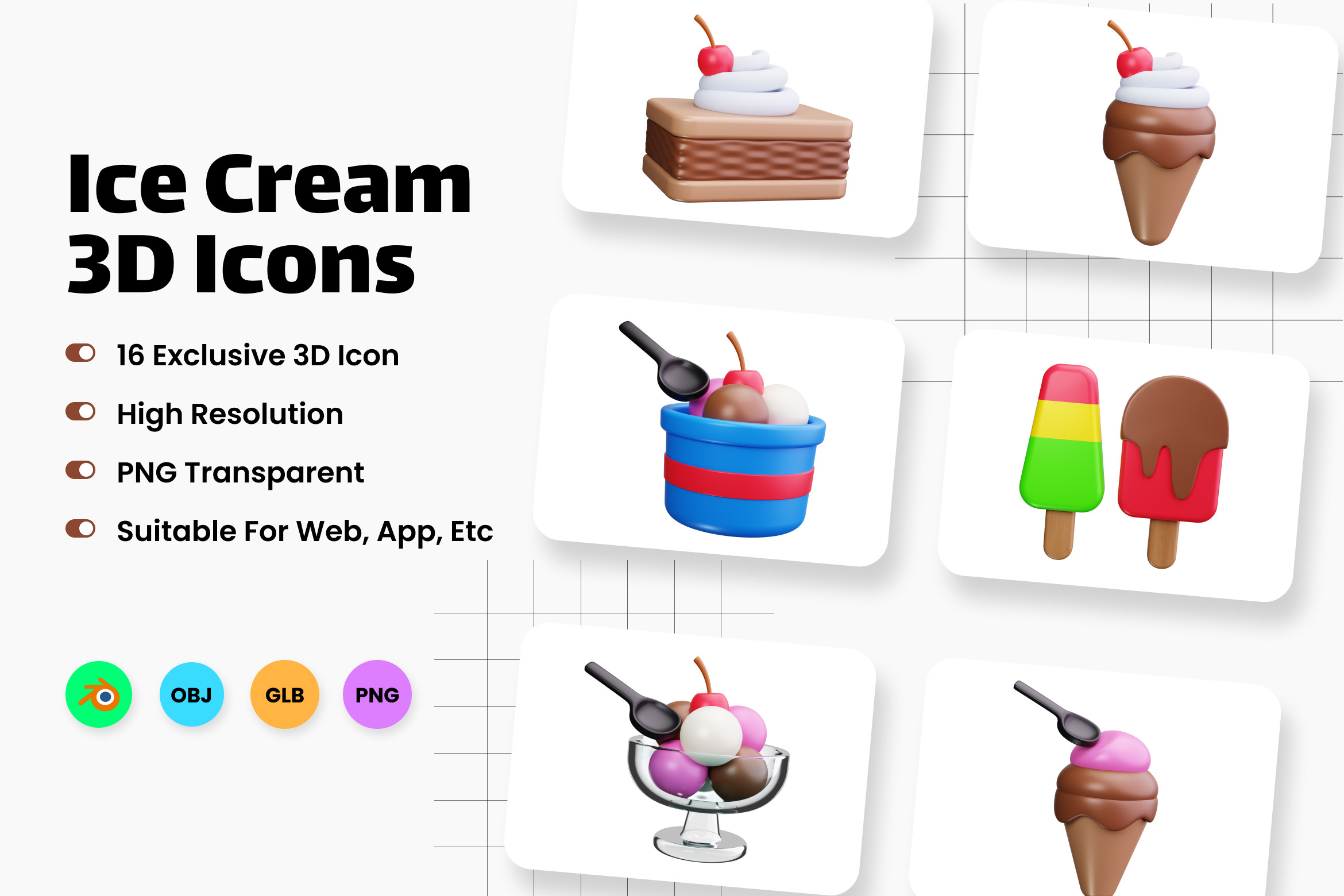 Ice Cream 3D Icons

16 Exclusive 3D Icon

High Resolution

PNG Transparent

Suitable For Web, App, Etc

OBJ

GLB

PNG